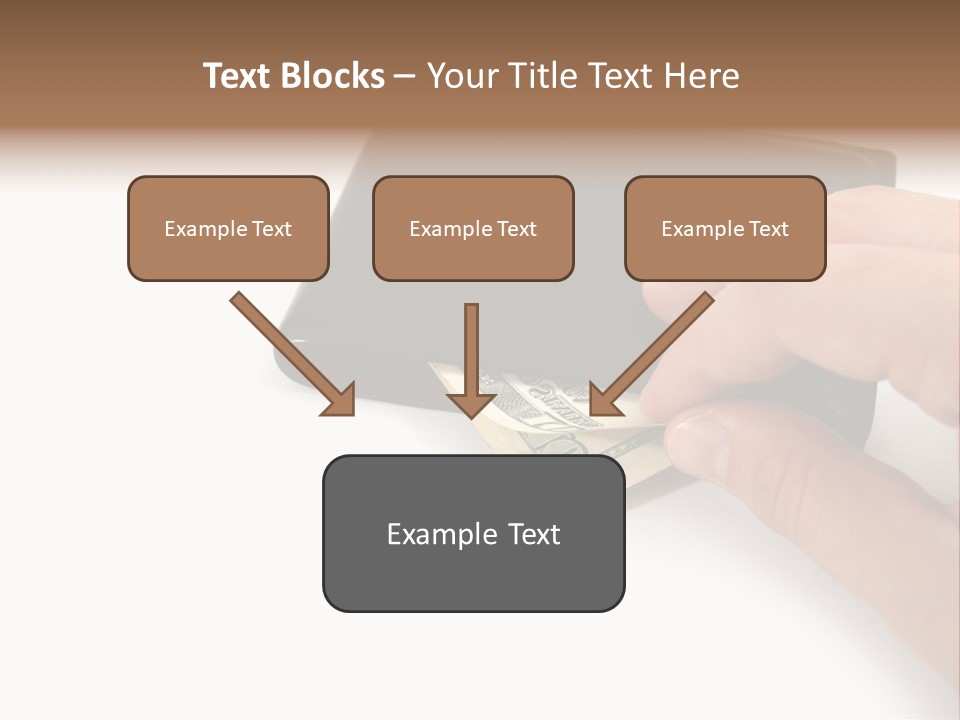 Text Blocks – Your Title Text Here

Example Text

Example Text

Example Text

Example Text